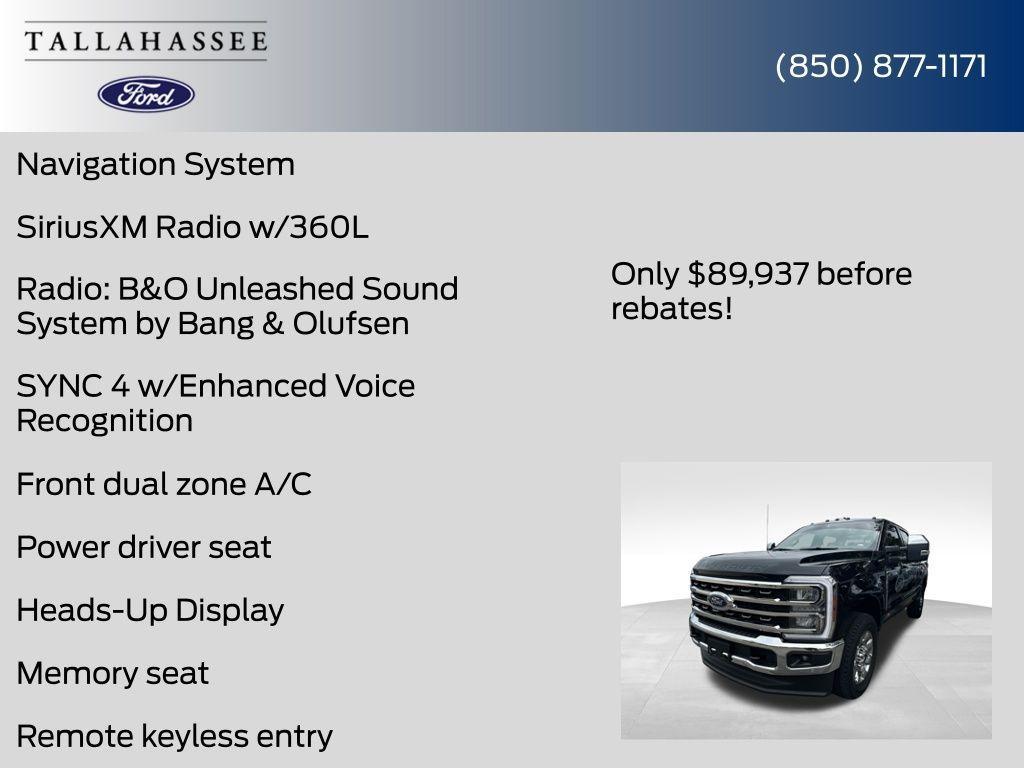 TALLAHASSEE

Ford

(850) 877-1171

Navigation System

SiriusXM Radio w/360L

Radio: B&O Unleashed Sound System by Bang & Olufsen

SYNC 4 w/Enhanced Voice Recognition

Front dual zone A/C

Power driver seat

Heads-Up Display

Memory seat

Remote keyless entry

Only $89,937 before rebates!